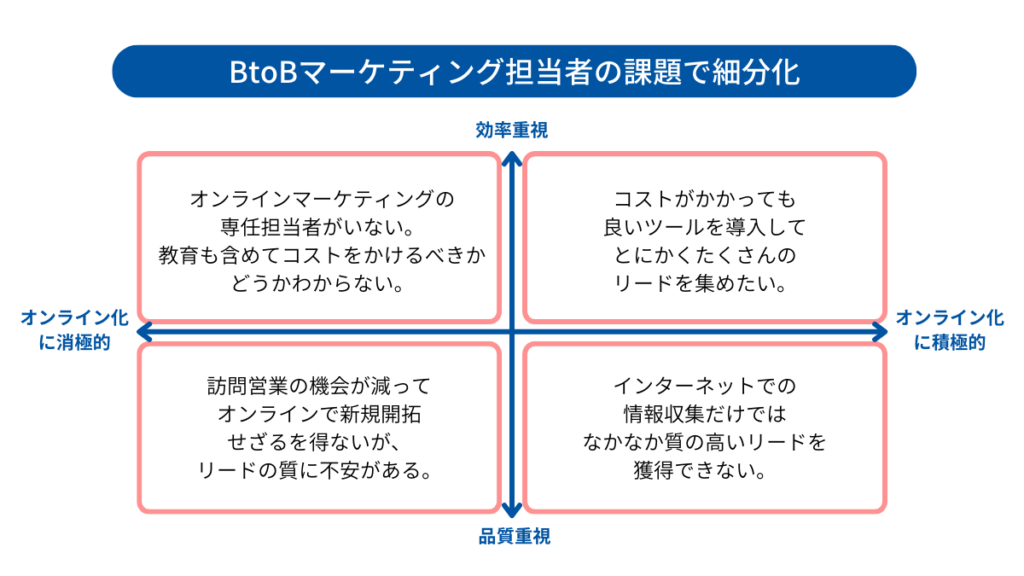 BtoBマーケティング担当者の課題で細分化

効率重視

オンラインマーケティングの専任担当者がいない。教育も含めてコストをかけるべきかどうかわからない。

コストがかかっても良いツールを導入してとにかくたくさんのリードを集めたい。

オンライン化に消極的

オンライン化に積極的

訪問営業の機会が減ってオンラインで新規開拓せざるを得ないが、リードの質に不安がある。

インターネットでの情報収集だけではなかなか質の高いリードを獲得できない。

品質重視